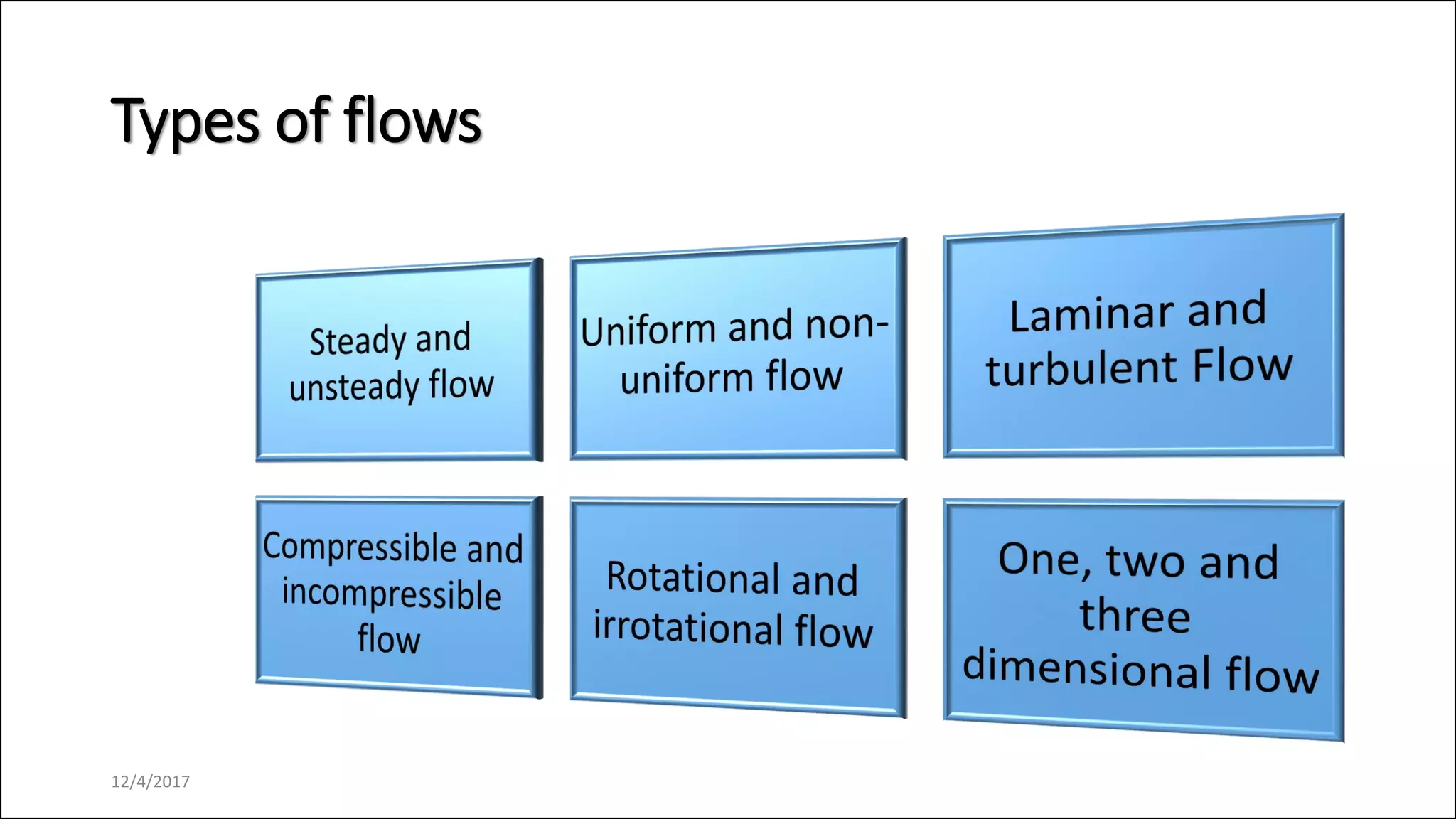 Types of flows

Steady and unsteady flow

Uniform and non-uniform flow

Laminar and turbulent Flow

Compressible and incompressible flow

Rotational and irrotational flow

One, two and three dimensional flow

12/4/2017